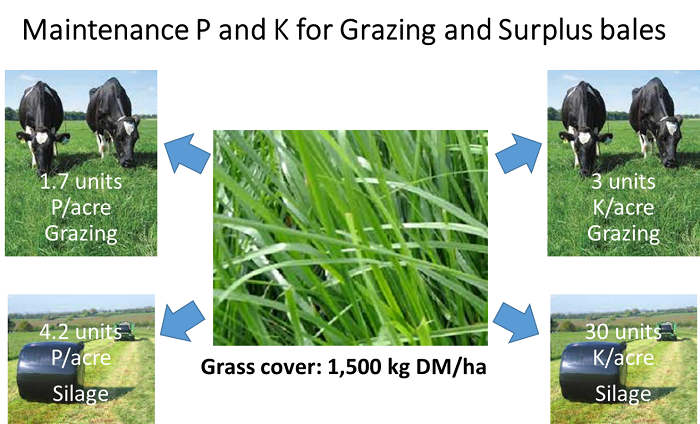 Maintenance P and K for Grazing and Surplus bales

1.7 units
P/acre
Grazing

3 units
K/acre
Grazing

4.2 units
P/acre
Silage

Grass cover: 1,500 kg DM/ha

30 units
K/acre
Silage